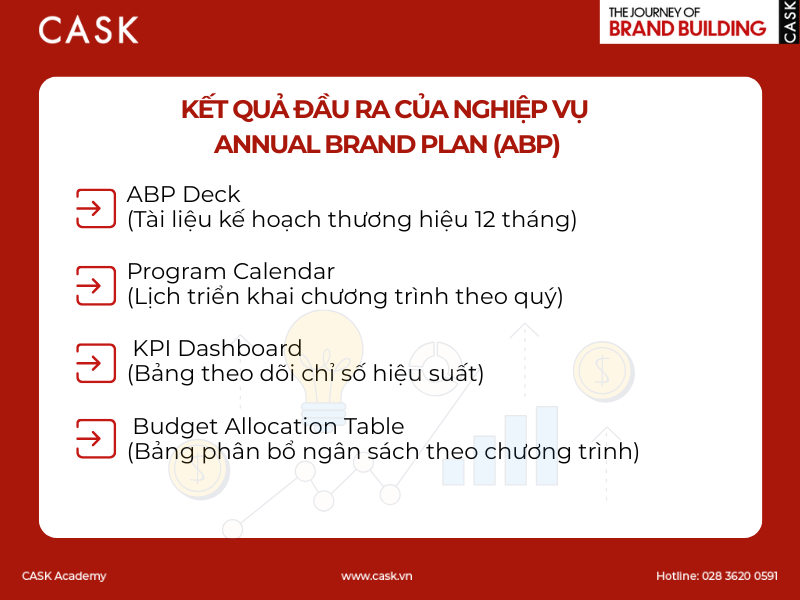 CASK

THE JOURNEY OF BRAND BUILDING

CASK

KẾT QUẢ ĐẦU RA CỦA NGHIỆP VỤ ANNUAL BRAND PLAN (ABP)

ABP Deck
(Tài liệu kế hoạch thương hiệu 12 tháng)

Program Calendar
(Lịch triển khai chương trình theo quý)

KPI Dashboard
(Bảng theo dõi chỉ số hiệu suất)

Budget Allocation Table
(Bảng phân bổ ngân sách theo chương trình)

CASK Academy

www.cask.vn

Hotline: 028 3620 0591